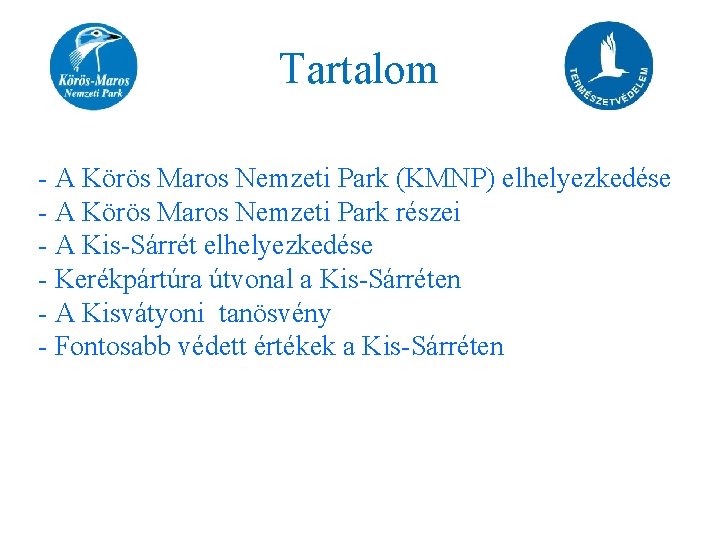 Körös-Maros
Nemzeti Park

Tartalom

TERMÉSZETVÉDELEM

- A Körös Maros Nemzeti Park (KMNP) elhelyezkedése
- A Körös Maros Nemzeti Park részei
- A Kis-Sárrét elhelyezkedése
- Kerékpártúra útvonal a Kis-Sárréten
- A Kisvátyoni tanösvény
- Fontosabb védett értékek a Kis-Sárréten